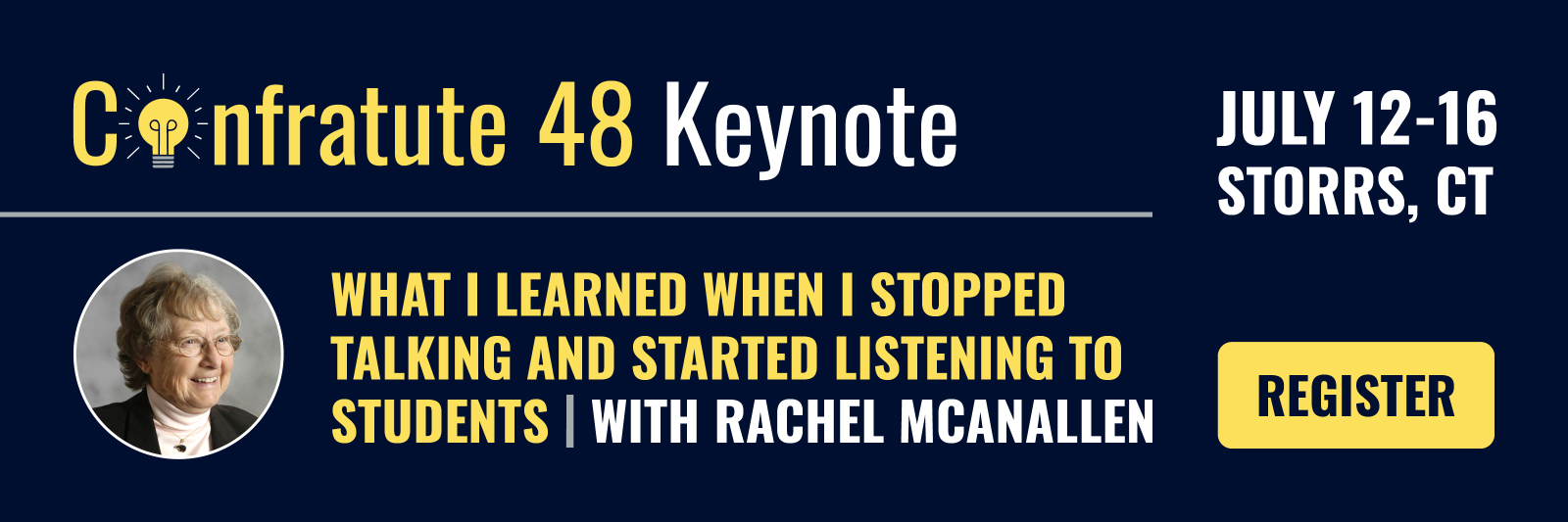 Confratute 48 Keynote

JULY 12-16
STORRS, CT

WHAT I LEARNED WHEN I STOPPED TALKING AND STARTED LISTENING TO STUDENTS | WITH RACHEL MCANALLEN

REGISTER